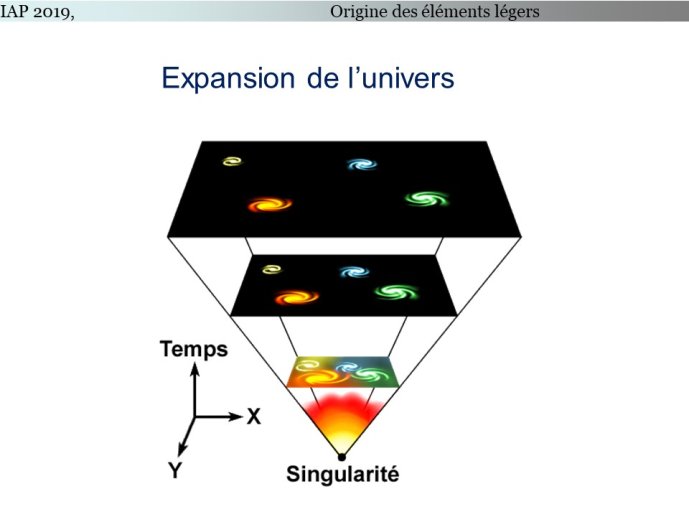 IAP 2019, Origine des éléments légers

Expansion de l'univers

Temps

X

Y

Singularité